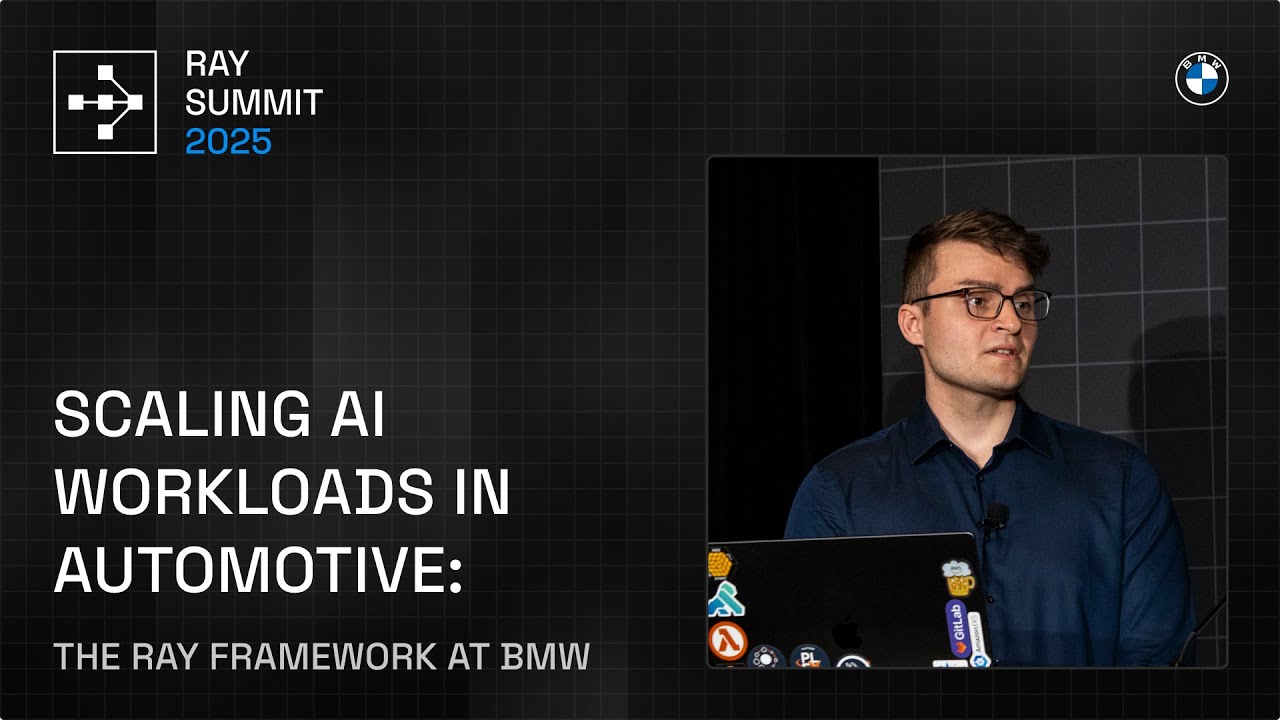 RAY
SUMMIT
2025

BMW

SCALING AI WORKLOADS IN AUTOMOTIVE:

THE RAY FRAMEWORK AT BMW

GitLab